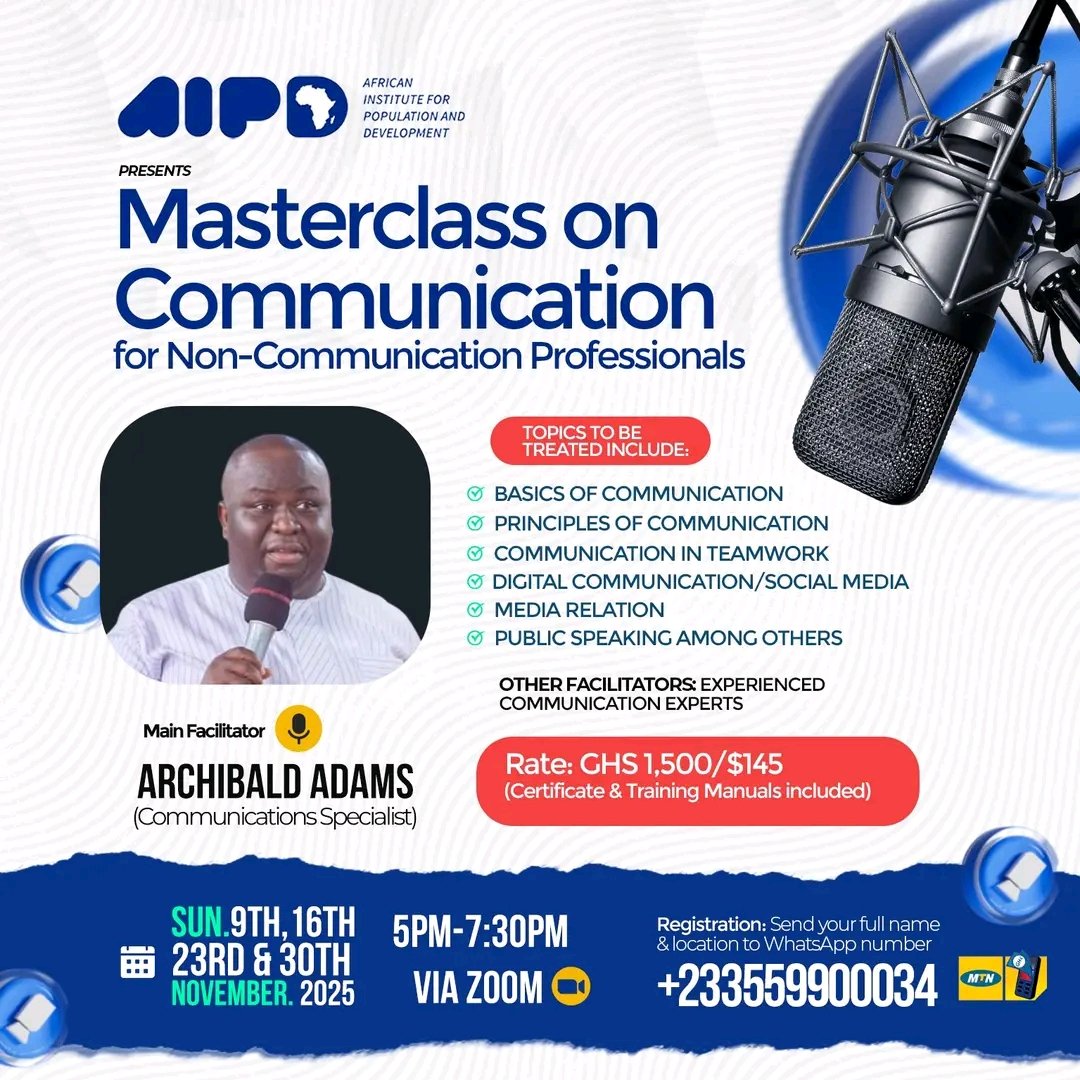 AIPD AFRICAN INSTITUTE FOR POPULATION AND DEVELOPMENT

PRESENTS

Masterclass on Communication for Non-Communication Professionals

TOPICS TO BE TREATED INCLUDE:

BASICS OF COMMUNICATION
PRINCIPLES OF COMMUNICATION
COMMUNICATION IN TEAMWORK
DIGITAL COMMUNICATION/SOCIAL MEDIA
MEDIA RELATION
PUBLIC SPEAKING AMONG OTHERS

OTHER FACILITATORS: EXPERIENCED COMMUNICATION EXPERTS

Main Facilitator

ARCHIBALD ADAMS
(Communications Specialist)

Rate: GHS 1,500/$145
(Certificate & Training Manuals included)

SUN. 9TH, 16TH 23RD & 30TH NOVEMBER. 2025

5PM-7:30PM

VIA ZOOM

Registration: Send your full name & location to WhatsApp number

+233559900034

MTN